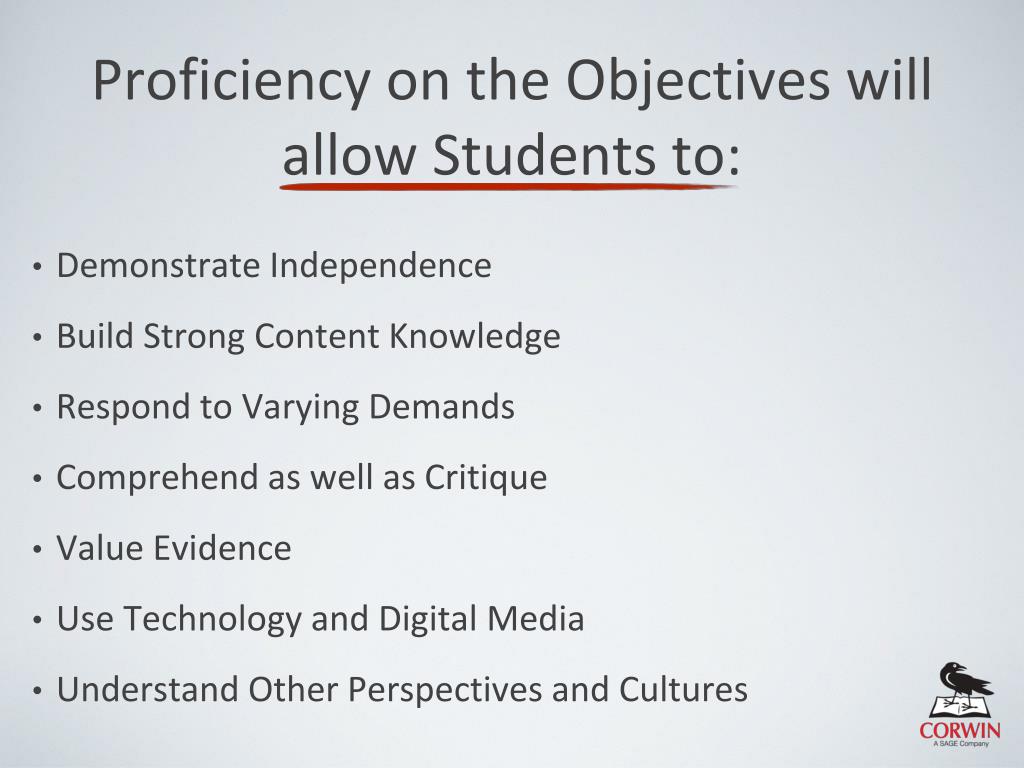 Proficiency on the Objectives will allow Students to:

• Demonstrate Independence
• Build Strong Content Knowledge
• Respond to Varying Demands
• Comprehend as well as Critique
• Value Evidence
• Use Technology and Digital Media
• Understand Other Perspectives and Cultures

CORWIN
A SAGE Company